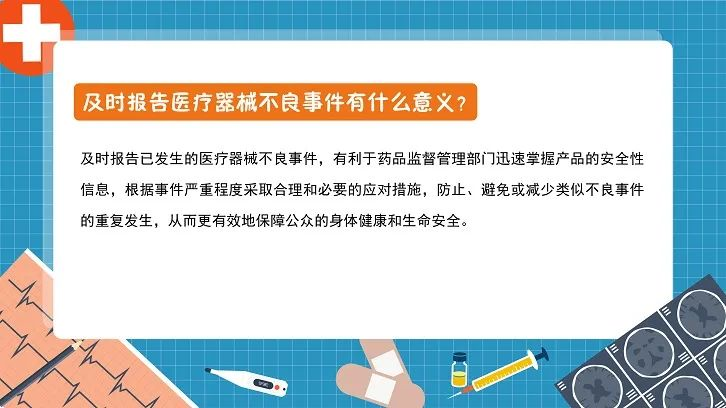 及时报告医疗器械不良事件有什么意义？

及时报告已发生的医疗器械不良事件，有利于药品监督管理部门迅速掌握产品的安全性信息，根据事件严重程度采取合理和必要的应对措施，防止、避免或减少类似不良事件的重复发生，从而更有效地保障公众的身体健康和生命安全。